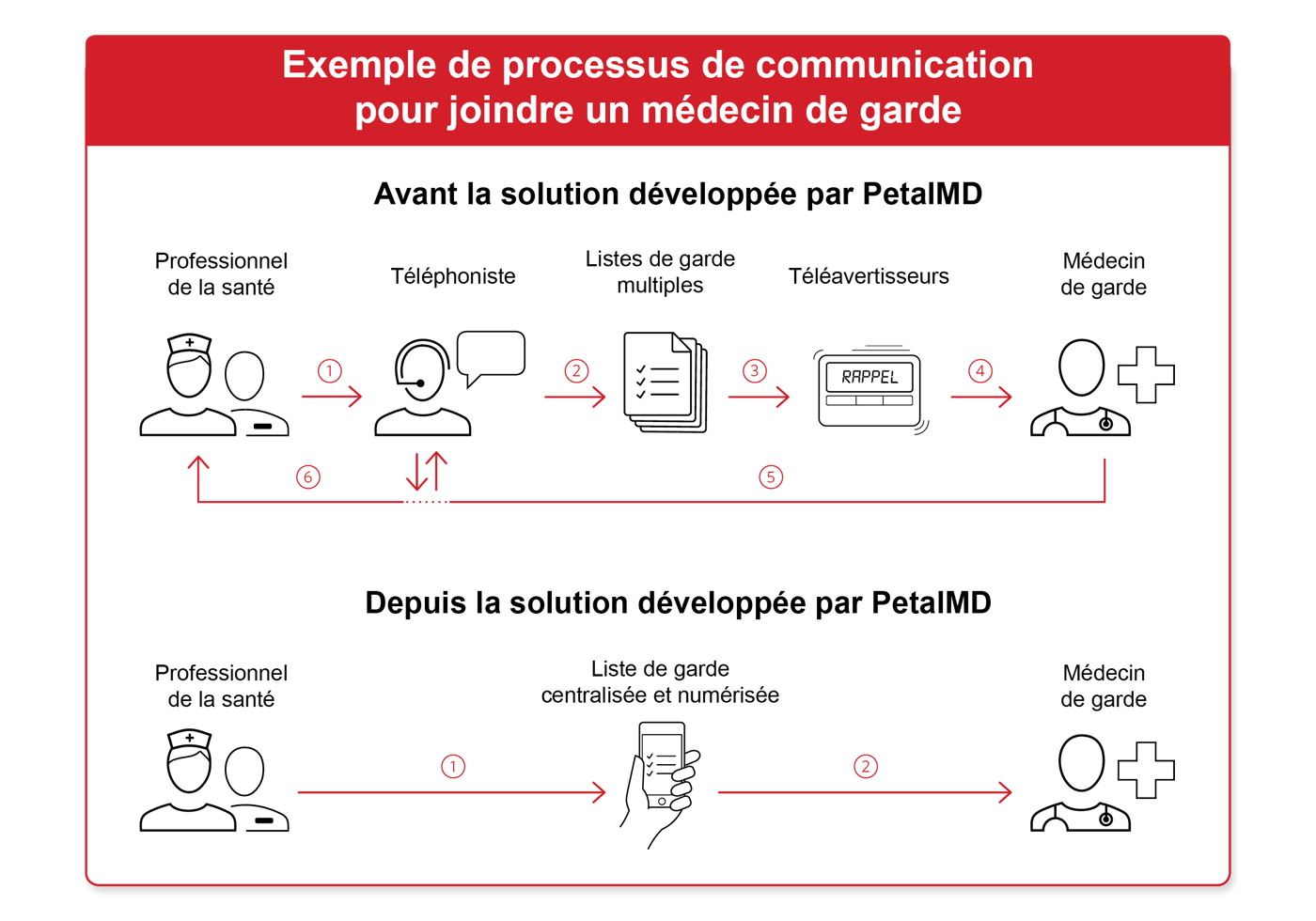 Exemple de processus de communication pour joindre un médecin de garde

Avant la solution développée par PetalMD

Professionnel de la santé

Téléphoniste

Listes de garde multiples

Téléavertisseurs

Médecin de garde

1

2

3

RAPPEL

4

6

5

Depuis la solution développée par PetalMD

Professionnel de la santé

Liste de garde centralisée et numérisée

Médecin de garde

1

2